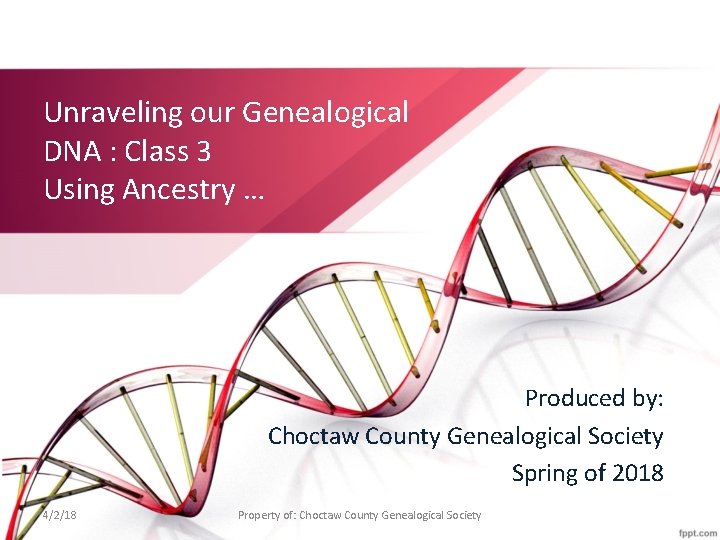 Unraveling our Genealogical DNA : Class 3
Using Ancestry …

Produced by:
Choctaw County Genealogical Society
Spring of 2018

4/2/18

Property of: Choctaw County Genealogical Society

fppt.com